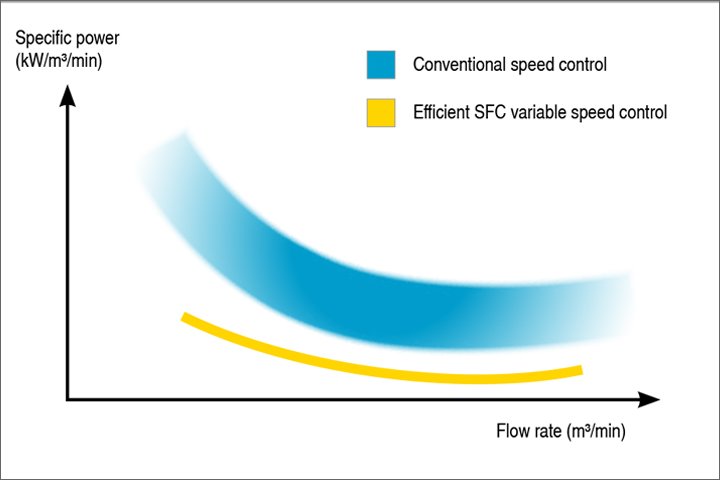 Specific power (kW/m³/min)

Conventional speed control

Efficient SFC variable speed control

Flow rate (m³/min)